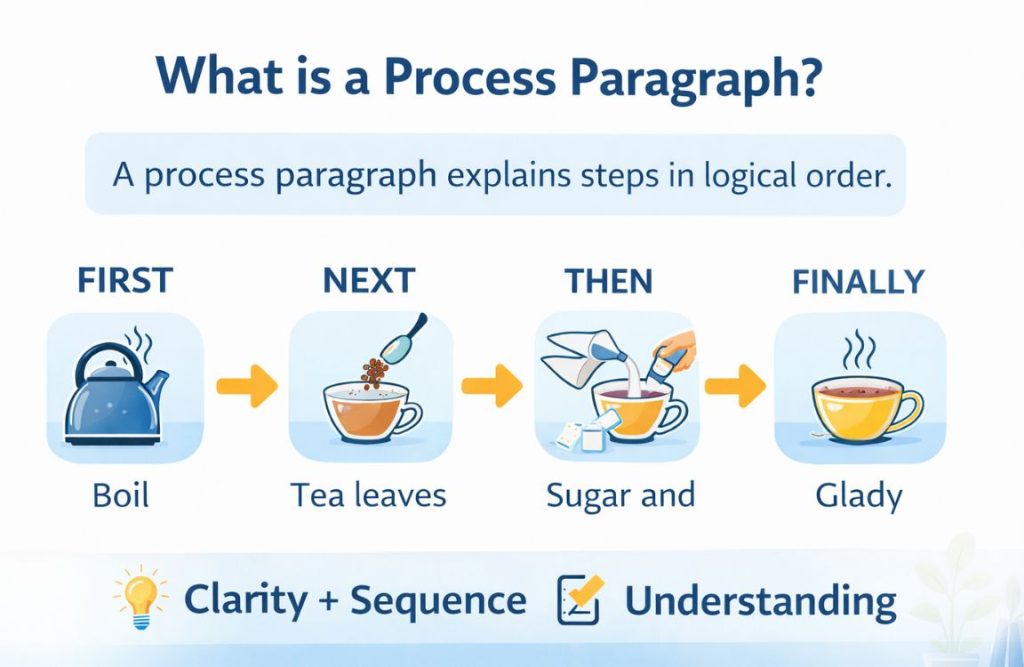 What is a Process Paragraph?

A process paragraph explains steps in logical order.

FIRST

NEXT

THEN

FINALLY

Boil

Tea leaves

Sugar and

Glady

Clarity + Sequence Understanding